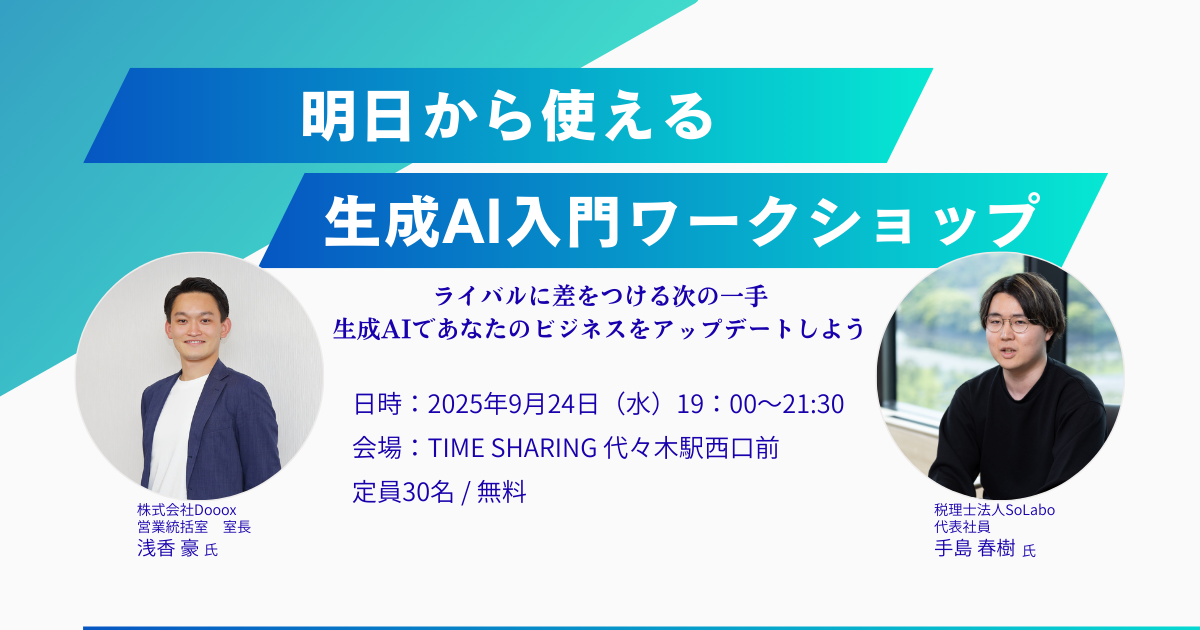 明日から使える

生成AI入門ワークショップ

ライバルに差をつける次の一手
生成AIであなたのビジネスをアップデートしよう

日時：2025年9月24日（水）19：00～21:30
会場：TIME SHARING 代々木駅西口前
定員30名 / 無料

株式会社Dooox
営業統括室　室長
浅香 豪 氏

税理士法人SoLabo
代表社員
手島 春樹 氏